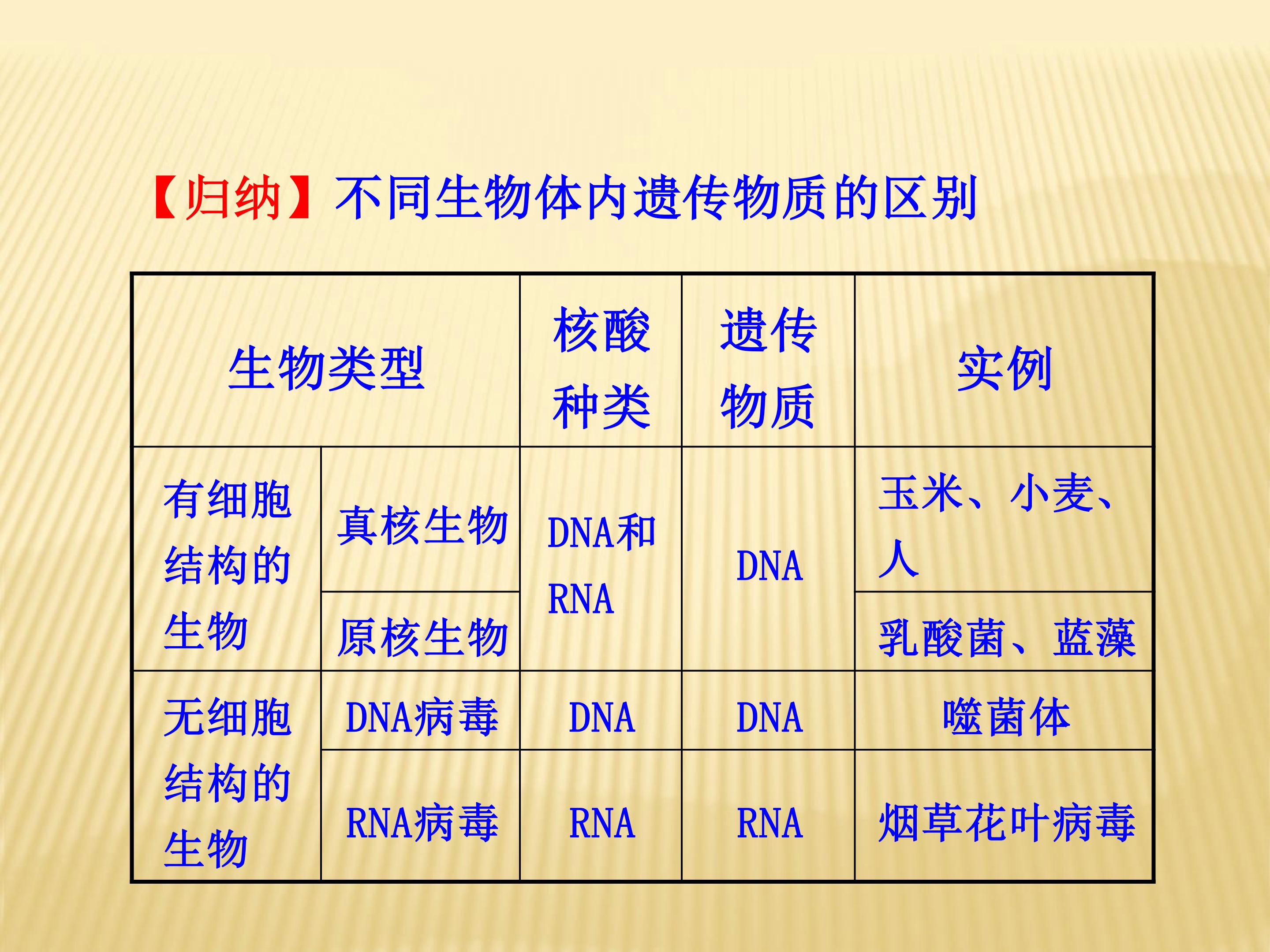 【归纳】不同生物体内遗传物质的区别

| 生物类型 | | 核酸种类 | 遗传物质 | 实例 |
|---|---|---|---|---|
| 有细胞结构的生物 | 真核生物 | DNA和RNA | DNA | 玉米、小麦、人 |
| | 原核生物 | | | 乳酸菌、蓝藻 |
| 无细胞结构的生物 | DNA病毒 | DNA | DNA | 噬菌体 |
| | RNA病毒 | RNA | RNA | 烟草花叶病毒 |